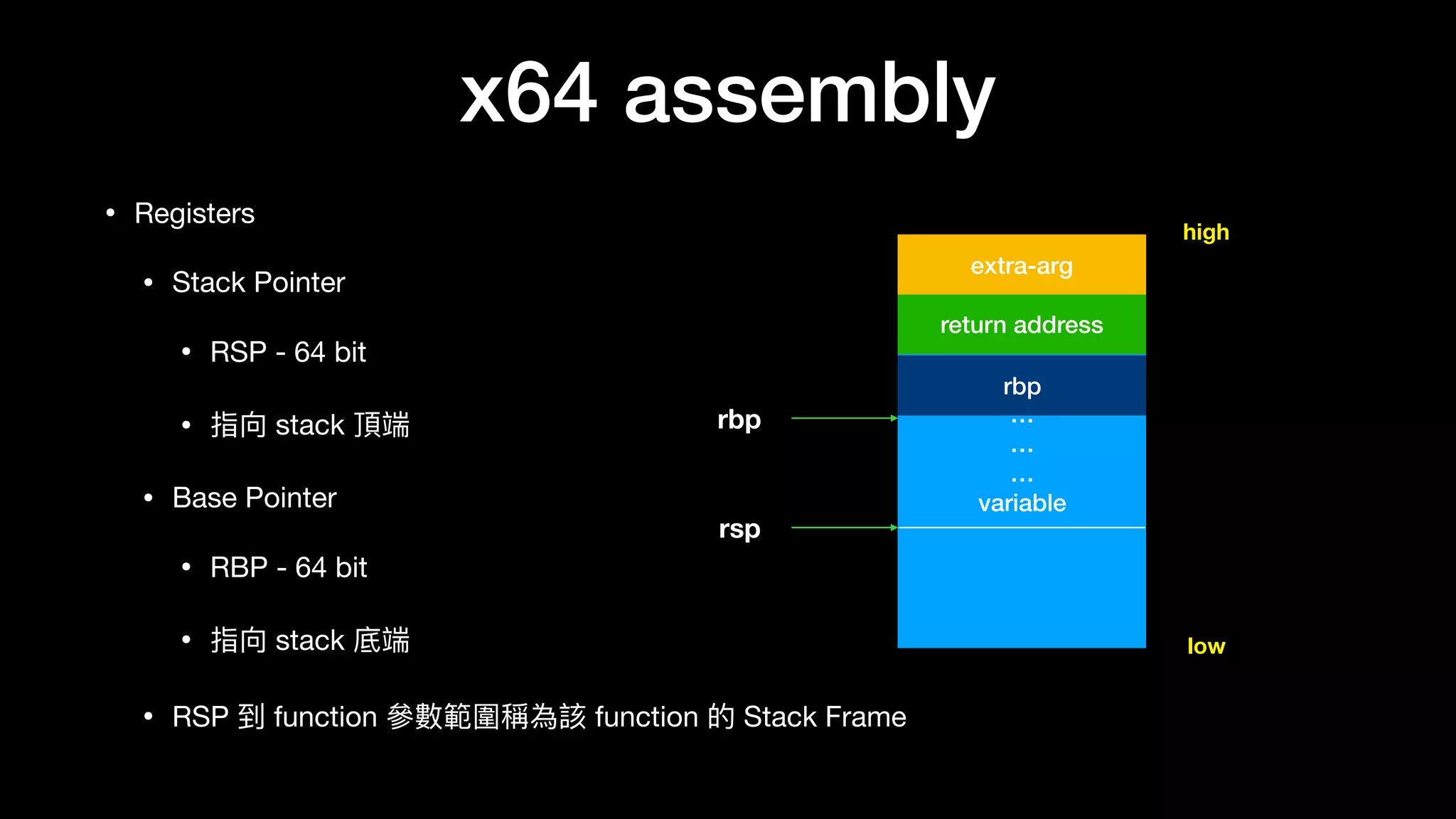 x64 assembly

• Registers

• Stack Pointer

• RSP - 64 bit

• 指向 stack 頂端

• Base Pointer

• RBP - 64 bit

• 指向 stack 底端

• RSP 到 function 參數範圍稱為該 function 的 Stack Frame

high

extra-arg

return address

rbp

rbp

...

...

...

variable

rsp

low